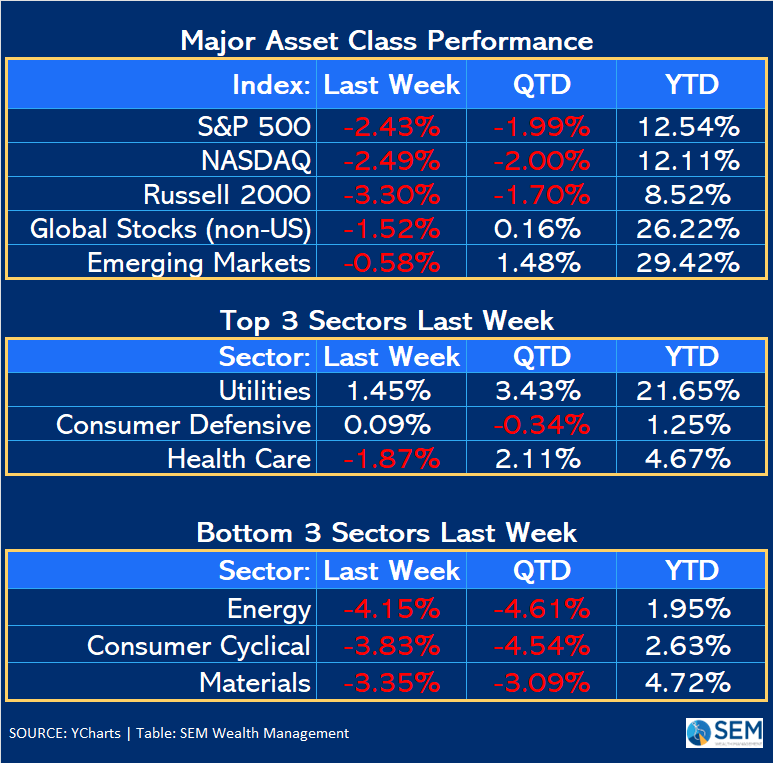 Major Asset Class Performance

| Index: | Last Week | QTD | YTD |
|---|---|---|---|
| S&P 500 | -2.43% | -1.99% | 12.54% |
| NASDAQ | -2.49% | -2.00% | 12.11% |
| Russell 2000 | -3.30% | -1.70% | 8.52% |
| Global Stocks (non-US) | -1.52% | 0.16% | 26.22% |
| Emerging Markets | -0.58% | 1.48% | 29.42% |

Top 3 Sectors Last Week

| Sector: | Last Week | QTD | YTD |
|---|---|---|---|
| Utilities | 1.45% | 3.43% | 21.65% |
| Consumer Defensive | 0.09% | -0.34% | 1.25% |
| Health Care | -1.87% | 2.11% | 4.67% |

Bottom 3 Sectors Last Week

| Sector: | Last Week | QTD | YTD |
|---|---|---|---|
| Energy | -4.15% | -4.61% | 1.95% |
| Consumer Cyclical | -3.83% | -4.54% | 2.63% |
| Materials | -3.35% | -3.09% | 4.72% |

SOURCE: YCharts | Table: SEM Wealth Management

SEM
WEALTH MANAGEMENT